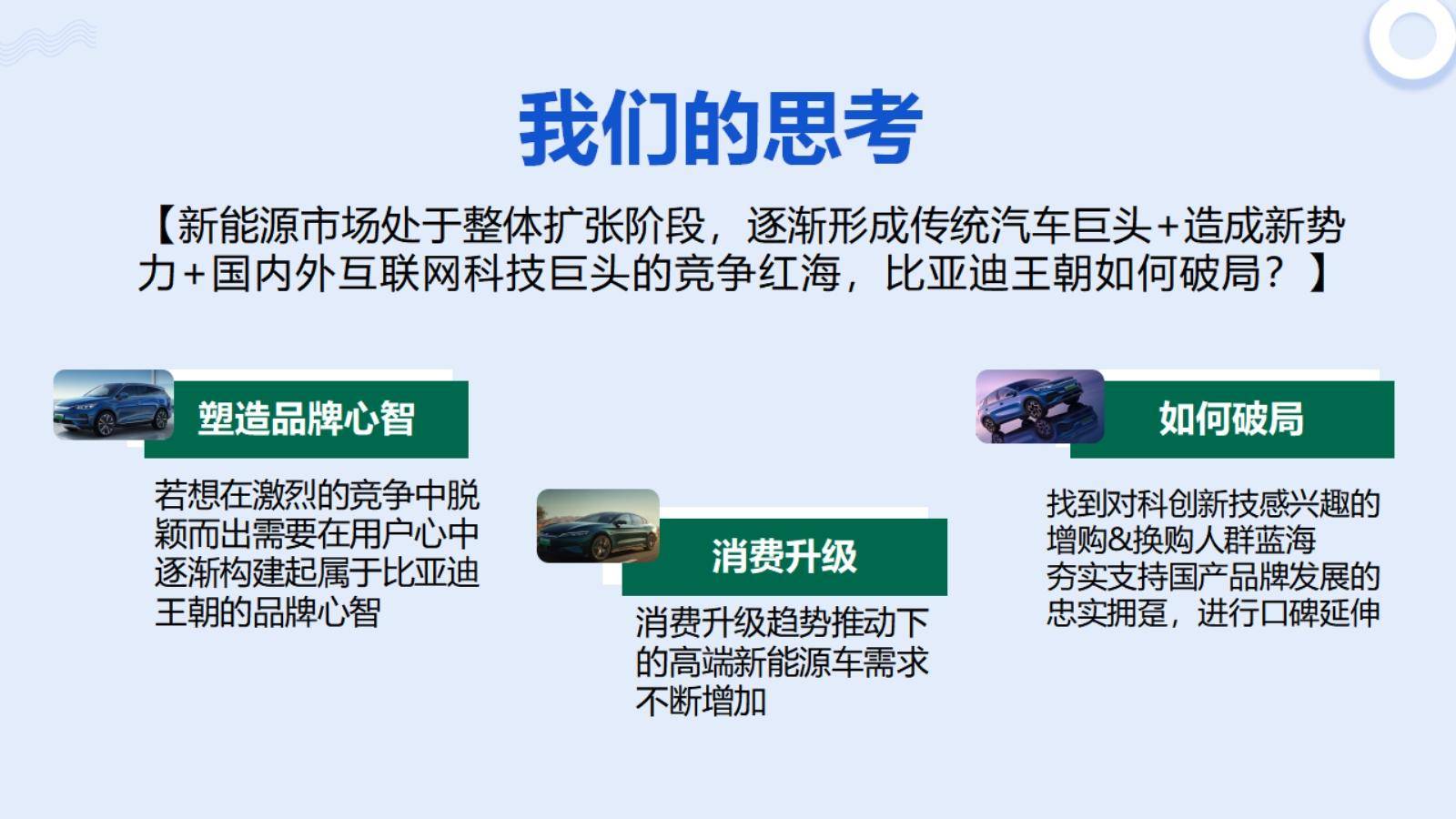 我们的思考

【新能源市场处于整体扩张阶段，逐渐形成传统汽车巨头+造成新势力+国内外互联网科技巨头的竞争红海，比亚迪王朝如何破局？】

塑造品牌心智

若想在激烈的竞争中脱颖而出需要在用户心中逐渐构建起属于比亚迪王朝的品牌心智

消费升级

消费升级趋势推动下的高端新能源车需求不断增加

如何破局

找到对科创新技感兴趣的增购&换购人群蓝海
夯实支持国产品牌发展的忠实拥趸，进行口碑延伸